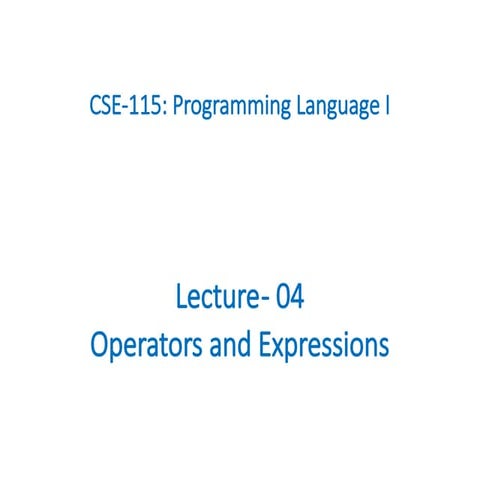 CSE-115: Programming Language I

Lecture- 04
Operators and Expressions